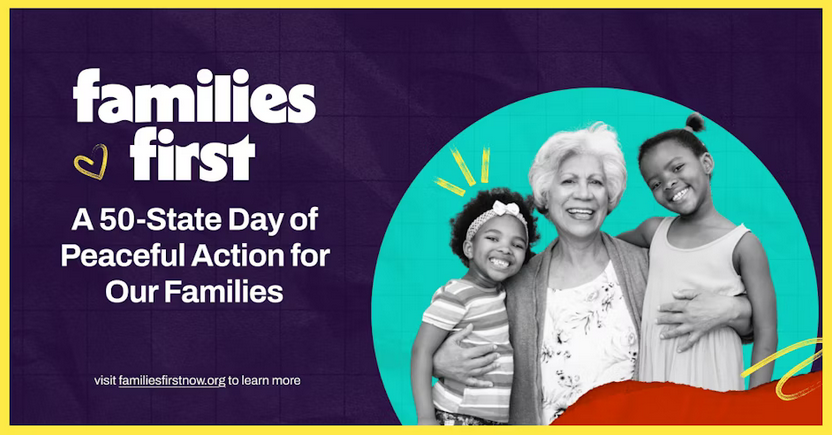 families first

A 50-State Day of Peaceful Action for Our Families

visit familiesfirstnow.org to learn more